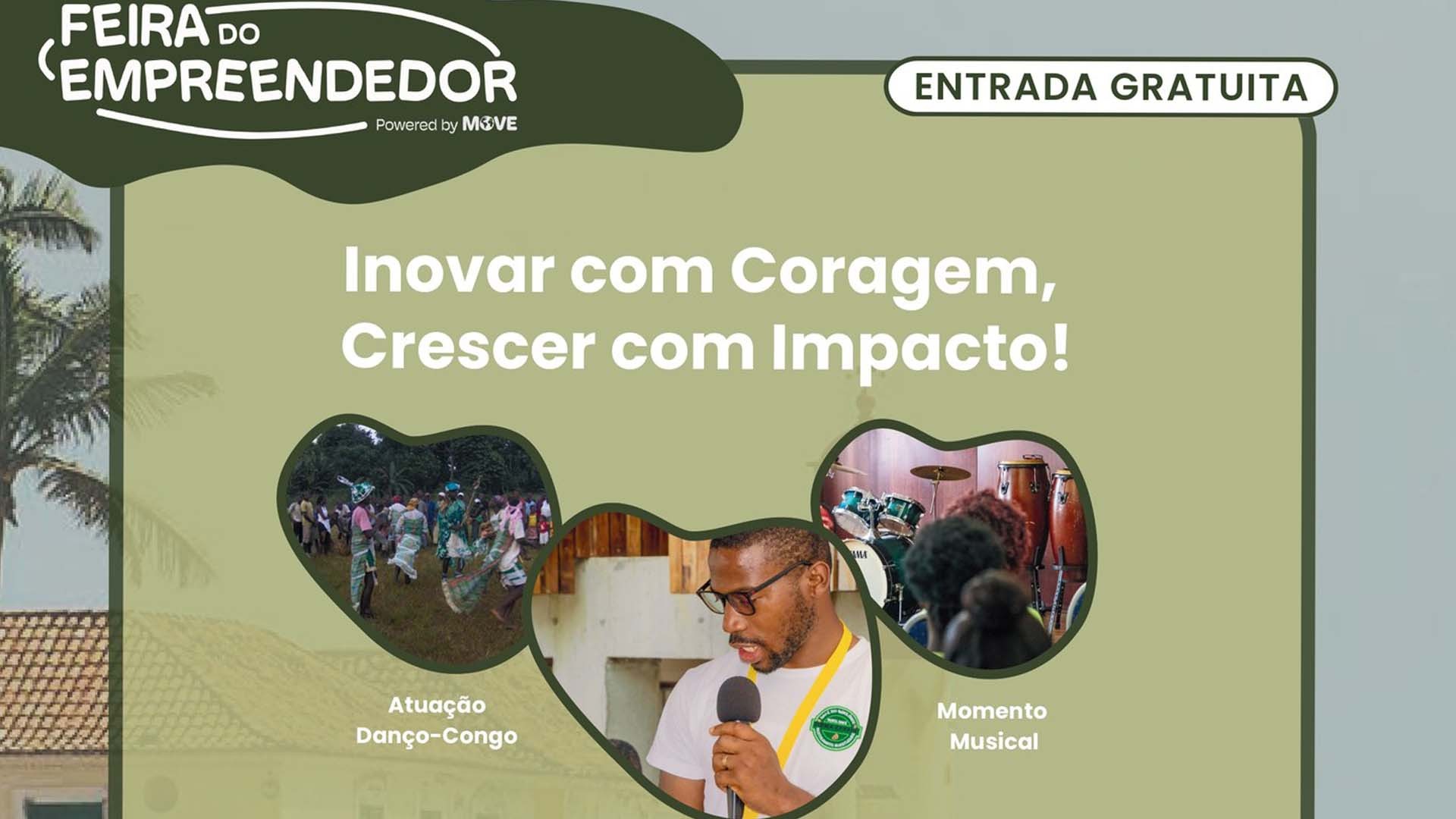 FEIRA DO EMPREENDEDOR
Powered by MOVE

ENTRADA GRATUITA

Inovar com Coragem, Crescer com Impacto!

Atuação Danço-Congo

Momento Musical